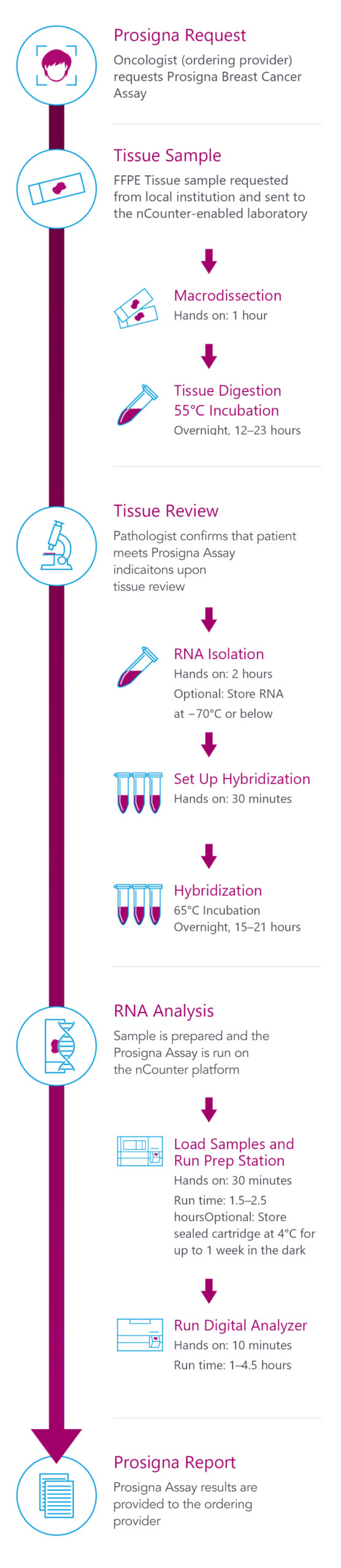 Prosigna Request
Oncologist (ordering provider) requests Prosigna Breast Cancer Assay

Tissue Sample
FFPE Tissue sample requested from local institution and sent to the nCounter-enabled laboratory

Macrodissection
Hands on: 1 hour

Tissue Digestion
55°C Incubation
Overnight, 12–23 hours

Tissue Review
Pathologist confirms that patient meets Prosigna Assay indicaitons upon tissue review

RNA Isolation
Hands on: 2 hours
Optional: Store RNA at −70°C or below

Set Up Hybridization
Hands on: 30 minutes

Hybridization
65°C Incubation
Overnight, 15–21 hours

RNA Analysis
Sample is prepared and the Prosigna Assay is run on the nCounter platform

Load Samples and Run Prep Station
Hands on: 30 minutes
Run time: 1.5–2.5 hoursOptional: Store sealed cartridge at 4°C for up to 1 week in the dark

Run Digital Analyzer
Hands on: 10 minutes
Run time: 1–4.5 hours

Prosigna Report
Prosigna Assay results are provided to the ordering provider